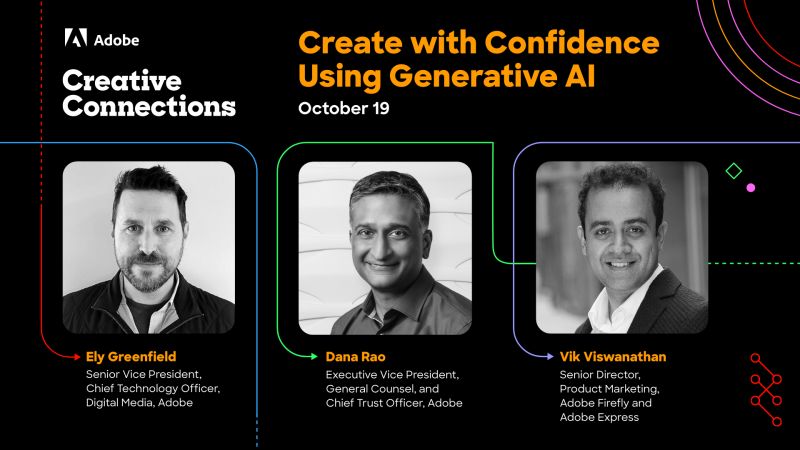 Adobe

Creative Connections

Create with Confidence Using Generative AI

October 19

Ely Greenfield
Senior Vice President, Chief Technology Officer, Digital Media, Adobe

Dana Rao
Executive Vice President, General Counsel, and Chief Trust Officer, Adobe

Vik Viswanathan
Senior Director, Product Marketing, Adobe Firefly and Adobe Express